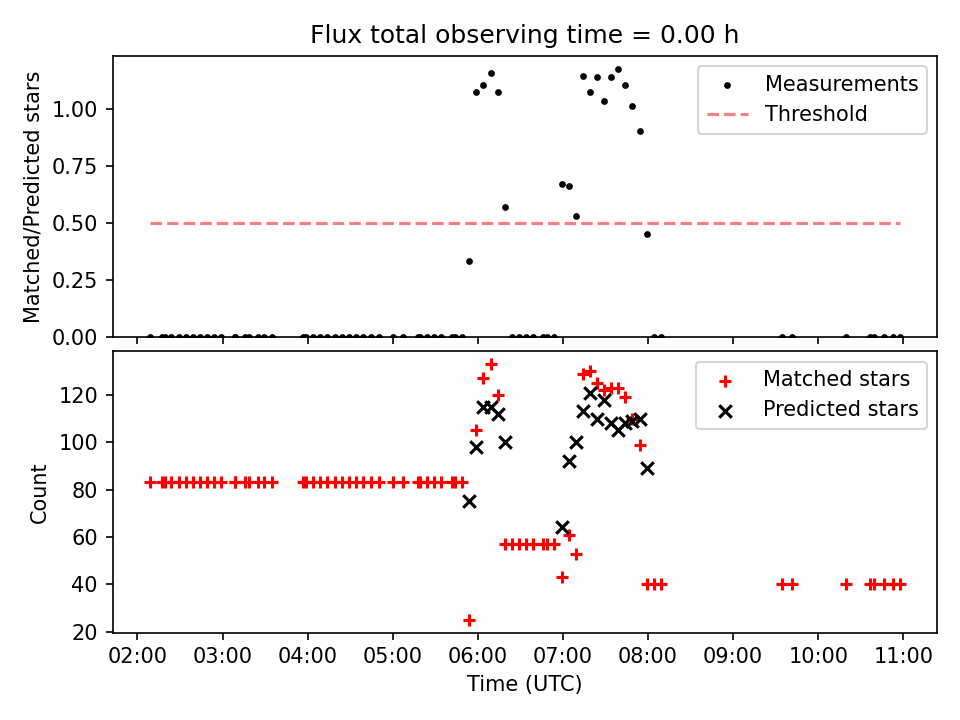 Flux total observing time = 0.00 h

Matched/Predicted stars

1.00
0.75
0.50
0.25
0.00

Measurements
Threshold

Count

120
100
80
60
40
20

Matched stars
Predicted stars

02:00 03:00 04:00 05:00 06:00 07:00 08:00 09:00 10:00 11:00
Time (UTC)